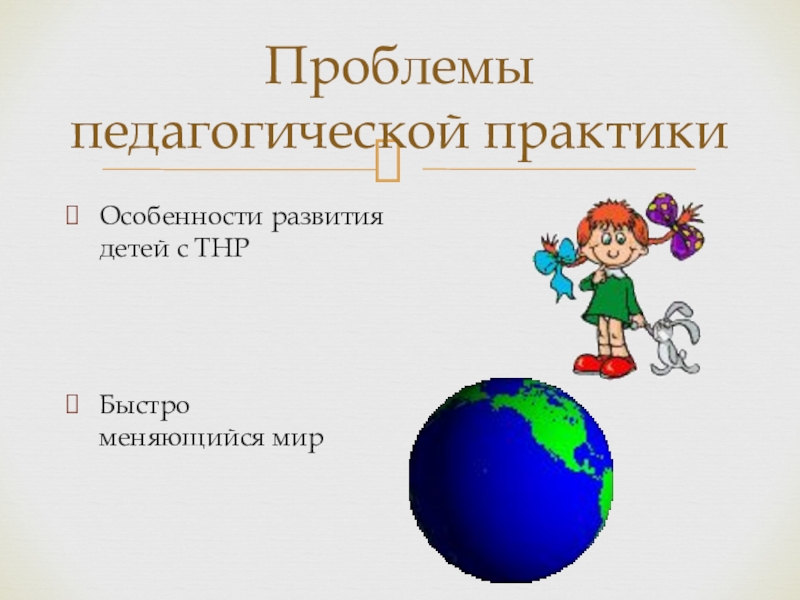 Проблемы педагогической практики

Особенности развития детей с ТНР

Быстро меняющийся мир